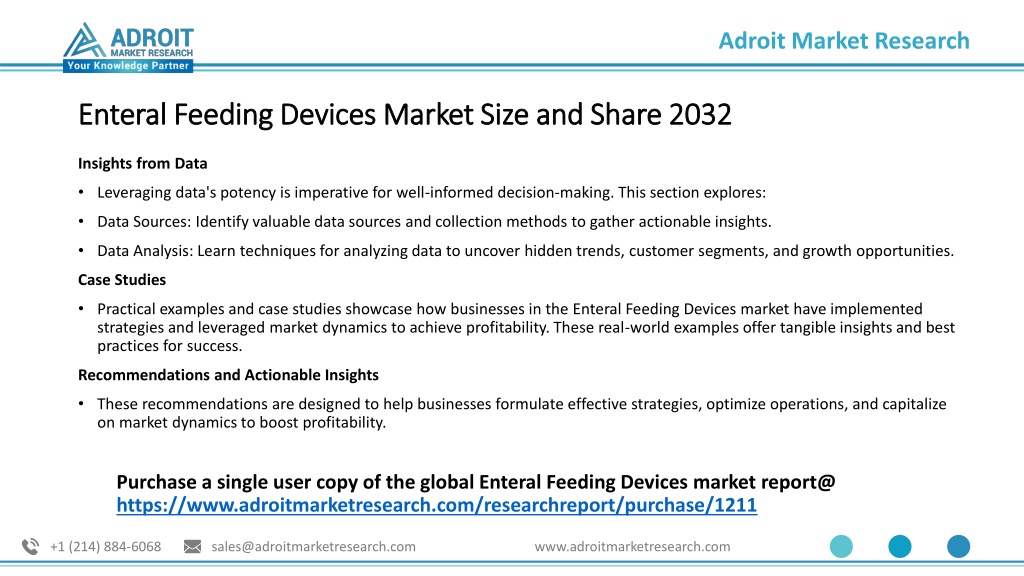 ADROIT MARKET RESEARCH
Your Knowledge Partner

Adroit Market Research

Enteral Feeding Devices Market Size and Share 2032

Insights from Data

• Leveraging data's potency is imperative for well-informed decision-making. This section explores:

• Data Sources: Identify valuable data sources and collection methods to gather actionable insights.

• Data Analysis: Learn techniques for analyzing data to uncover hidden trends, customer segments, and growth opportunities.

Case Studies

• Practical examples and case studies showcase how businesses in the Enteral Feeding Devices market have implemented strategies and leveraged market dynamics to achieve profitability. These real-world examples offer tangible insights and best practices for success.

Recommendations and Actionable Insights

• These recommendations are designed to help businesses formulate effective strategies, optimize operations, and capitalize on market dynamics to boost profitability.

Purchase a single user copy of the global Enteral Feeding Devices market report@ https://www.adroitmarketresearch.com/researchreport/purchase/1211

+1 (214) 884-6068 sales@adroitmarketresearch.com www.adroitmarketresearch.com